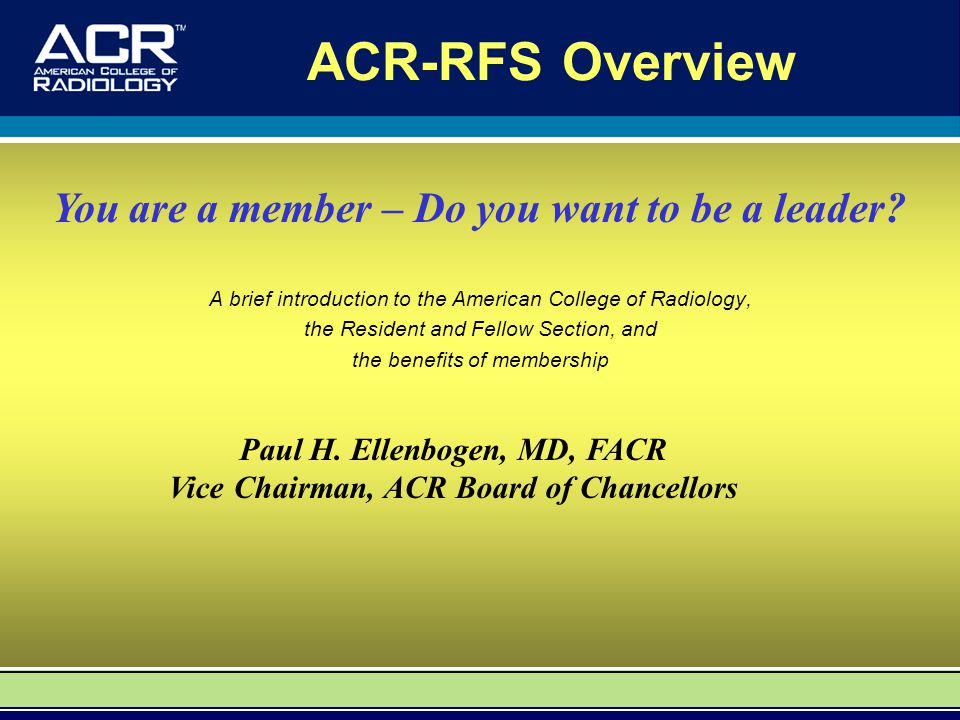 ACR™
AMERICAN COLLEGE OF
RADIOLOGY

ACR-RFS Overview

You are a member – Do you want to be a leader?

A brief introduction to the American College of Radiology, the Resident and Fellow Section, and the benefits of membership

Paul H. Ellenbogen, MD, FACR
Vice Chairman, ACR Board of Chancellors